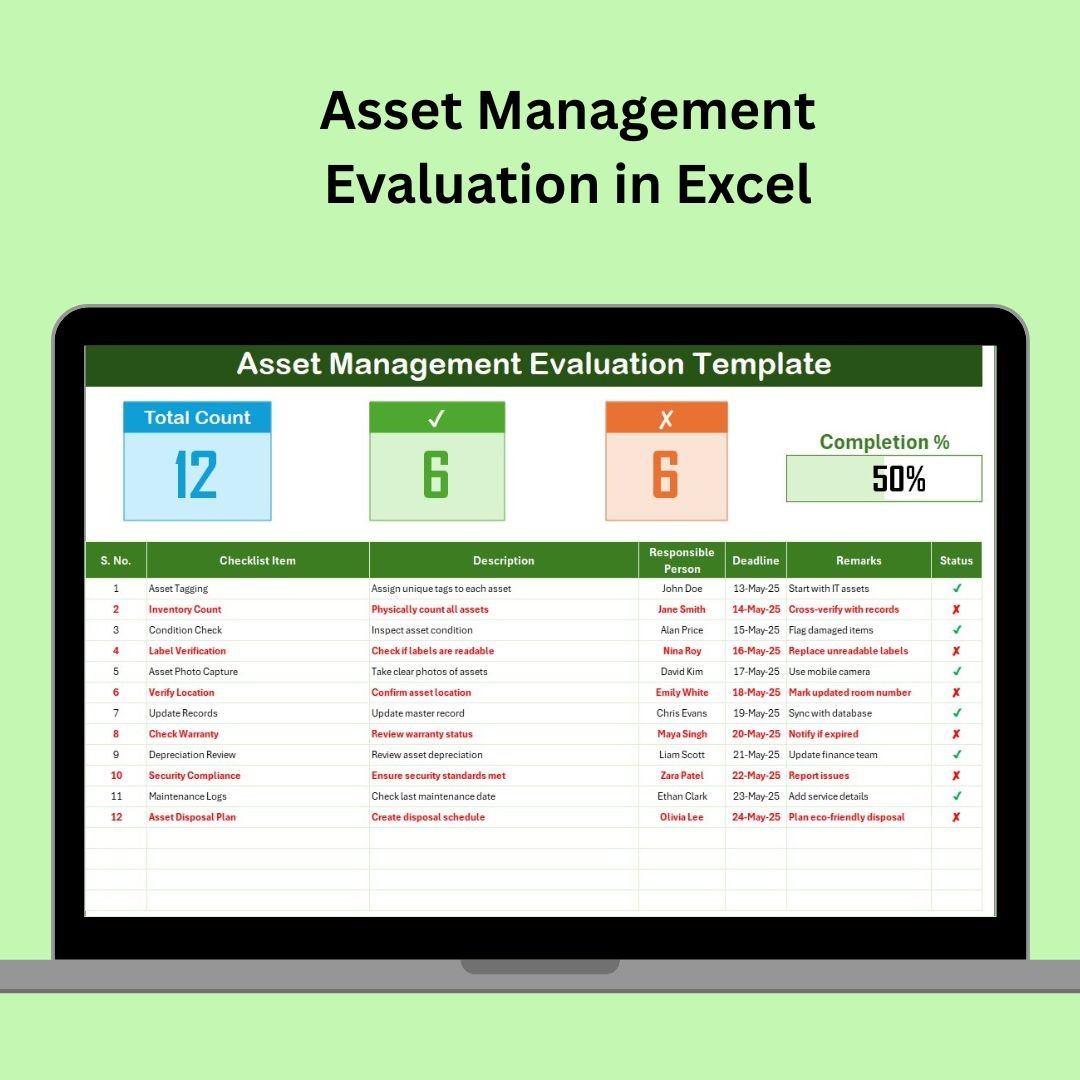 Asset Management Evaluation in Excel

Asset Management Evaluation Template

Total Count
12

✓
6

✗
6

Completion %
50%

| S. No. | Checklist Item | Description | Responsible Person | Deadline | Remarks | Status |
|---|---|---|---|---|---|---|
| 1 | Asset Tagging | Assign unique tags to each asset | John Doe | 13-May-25 | Start with IT assets | ✓ |
| 2 | Inventory Count | Physically count all assets | Jane Smith | 14-May-25 | Cross-verify with records | ✗ |
| 3 | Condition Check | Inspect asset condition | Alan Price | 15-May-25 | Flag damaged items | ✓ |
| 4 | Label Verification | Check if labels are readable | Nina Roy | 16-May-25 | Replace unreadable labels | ✗ |
| 5 | Asset Photo Capture | Take clear photos of assets | David Kim | 17-May-25 | Use mobile camera | ✓ |
| 6 | Verify Location | Confirm asset location | Emily White | 18-May-25 | Mark updated room number | ✗ |
| 7 | Update Records | Update master record | Chris Evans | 19-May-25 | Sync with database | ✓ |
| 8 | Check Warranty | Review warranty status | Maya Singh | 20-May-25 | Notify if expired | ✗ |
| 9 | Depreciation Review | Review asset depreciation | Liam Scott | 21-May-25 | Update finance team | ✓ |
| 10 | Security Compliance | Ensure security standards met | Zara Patel | 22-May-25 | Report issues | ✗ |
| 11 | Maintenance Logs | Check last maintenance date | Ethan Clark | 23-May-25 | Add service details | ✓ |
| 12 | Asset Disposal Plan | Create disposal schedule | Olivia Lee | 24-May-25 | Plan eco-friendly disposal | ✗ |